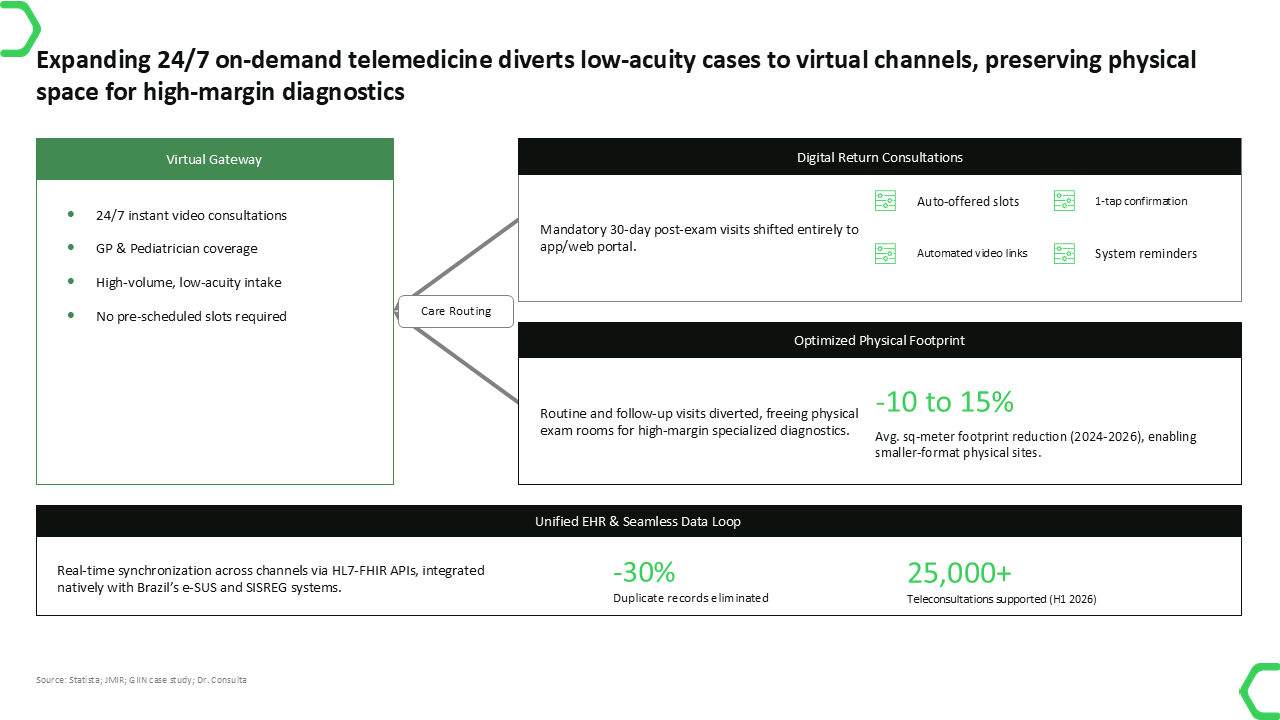 Expanding 24/7 on-demand telemedicine diverts low-acuity cases to virtual channels, preserving physical space for high-margin diagnostics

Virtual Gateway

• 24/7 instant video consultations
• GP & Pediatrician coverage
• High-volume, low-acuity intake
• No pre-scheduled slots required

Care Routing

Digital Return Consultations

Mandatory 30-day post-exam visits shifted entirely to app/web portal.

Auto-offered slots

1-tap confirmation

Automated video links

System reminders

Optimized Physical Footprint

Routine and follow-up visits diverted, freeing physical exam rooms for high-margin specialized diagnostics.

-10 to 15%

Avg. sq-meter footprint reduction (2024-2026), enabling smaller-format physical sites.

Unified EHR & Seamless Data Loop

Real-time synchronization across channels via HL7-FHIR APIs, integrated natively with Brazil's e-SUS and SISREG systems.

-30%

Duplicate records eliminated

25,000+

Teleconsultations supported (H1 2026)

Source: Statista; JMIR; GIIN case study; Dr. Consulta